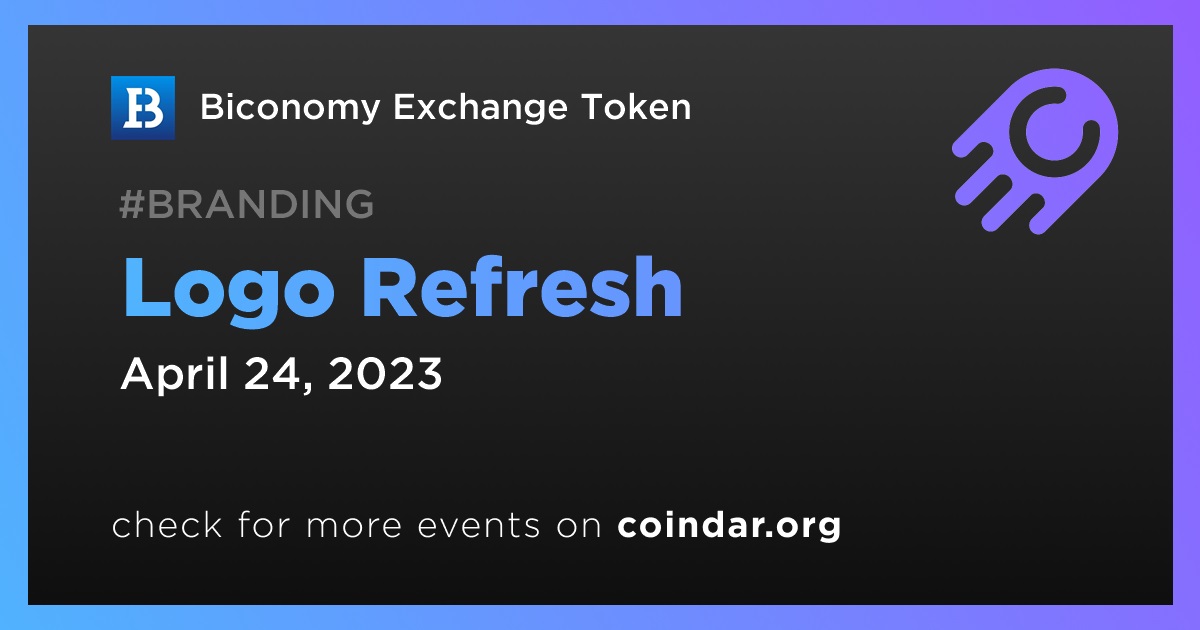 Biconomy Exchange Token

#BRANDING

Logo Refresh

April 24, 2023

check for more events on coindar.org